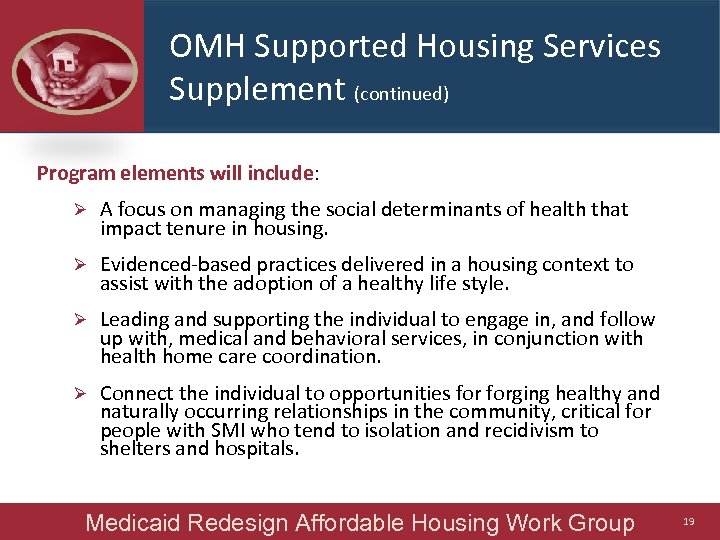 OMH Supported Housing Services Supplement (continued)

Program elements will include:

➢ A focus on managing the social determinants of health that impact tenure in housing.

➢ Evidenced-based practices delivered in a housing context to assist with the adoption of a healthy life style.

➢ Leading and supporting the individual to engage in, and follow up with, medical and behavioral services, in conjunction with health home care coordination.

➢ Connect the individual to opportunities for forging healthy and naturally occurring relationships in the community, critical for people with SMI who tend to isolation and recidivism to shelters and hospitals.

Medicaid Redesign Affordable Housing Work Group 19